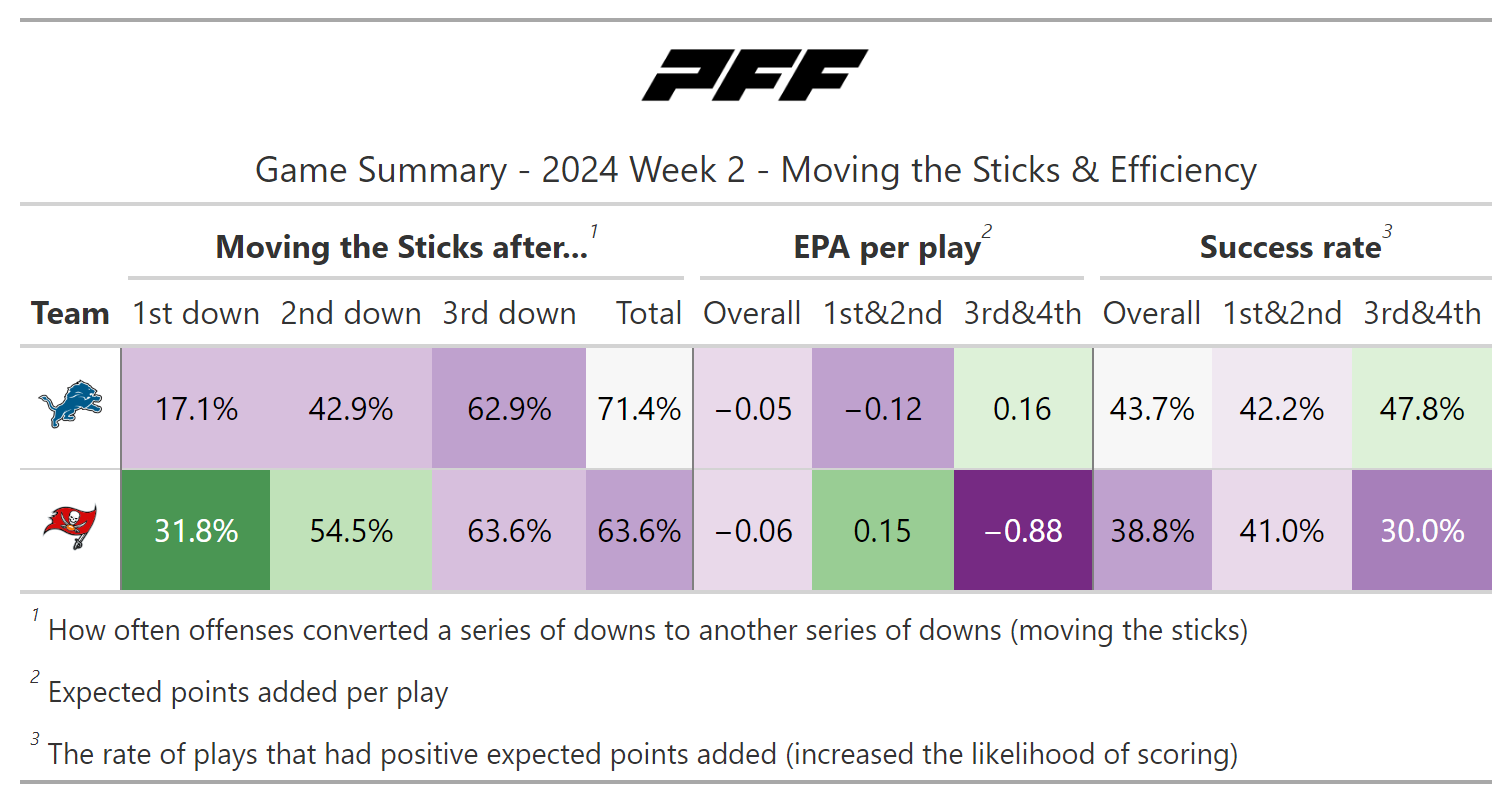 PFF

Game Summary - 2024 Week 2 - Moving the Sticks & Efficiency

| | Moving the Sticks after...$^1$ | | | | EPA per play$^2$ | | | Success rate$^3$ | | |
|---|---|---|---|---|---|---|---|---|---|---|
| Team | 1st down | 2nd down | 3rd down | Total | Overall | 1st&2nd | 3rd&4th | Overall | 1st&2nd | 3rd&4th |
| | 17.1% | 42.9% | 62.9% | 71.4% | −0.05 | −0.12 | 0.16 | 43.7% | 42.2% | 47.8% |
| | 31.8% | 54.5% | 63.6% | 63.6% | −0.06 | 0.15 | −0.88 | 38.8% | 41.0% | 30.0% |

$^1$ How often offenses converted a series of downs to another series of downs (moving the sticks)

$^2$ Expected points added per play

$^3$ The rate of plays that had positive expected points added (increased the likelihood of scoring)